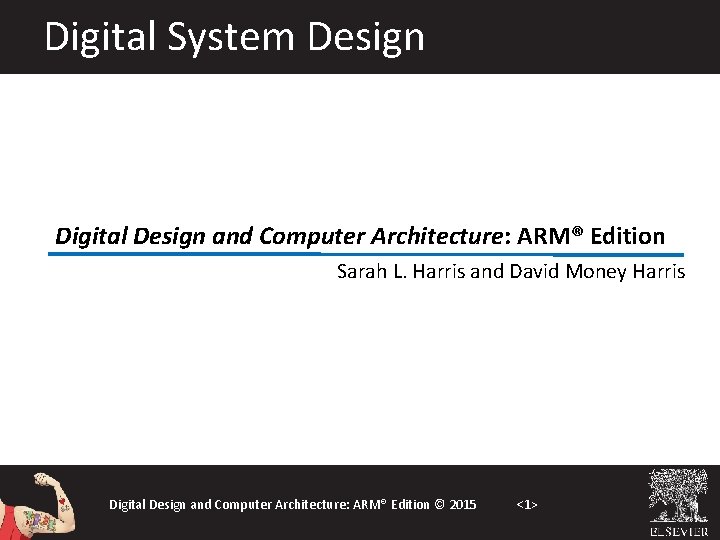 Digital System Design

Digital Design and Computer Architecture: ARM® Edition

Sarah L. Harris and David Money Harris

Digital Design and Computer Architecture: ARM® Edition © 2015 <1>

ELSEVIER